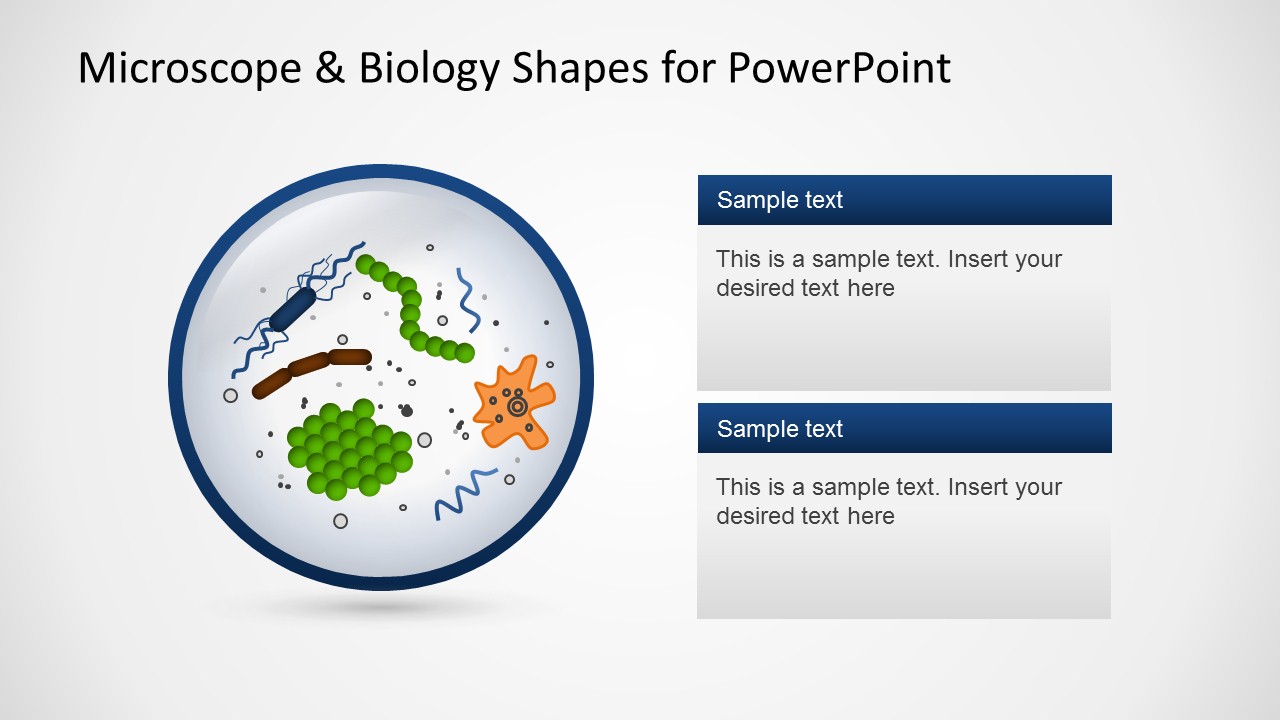 Microscope & Biology Shapes for PowerPoint

Sample text

This is a sample text. Insert your desired text here

Sample text

This is a sample text. Insert your desired text here